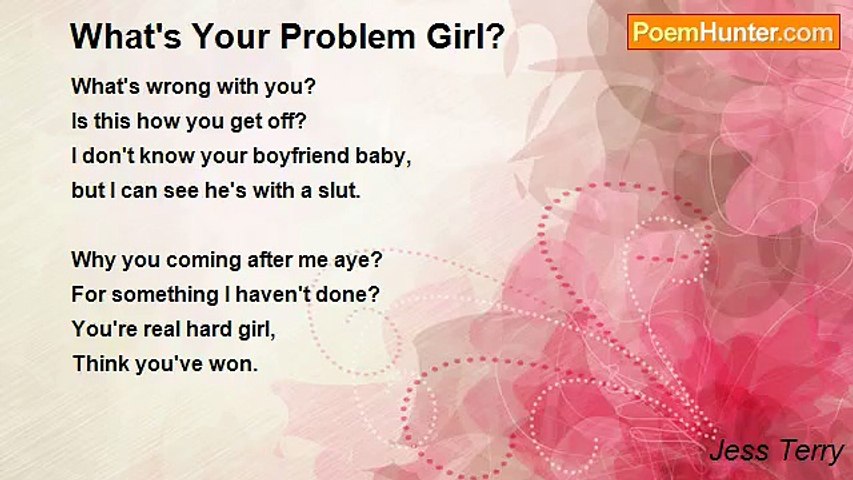 What's Your Problem Girl?

PoemHunter.com

What's wrong with you?
Is this how you get off?
I don't know your boyfriend baby,
but I can see he's with a slut.

Why you coming after me aye?
For something I haven't done?
You're real hard girl,
Think you've won.

Jess Terry